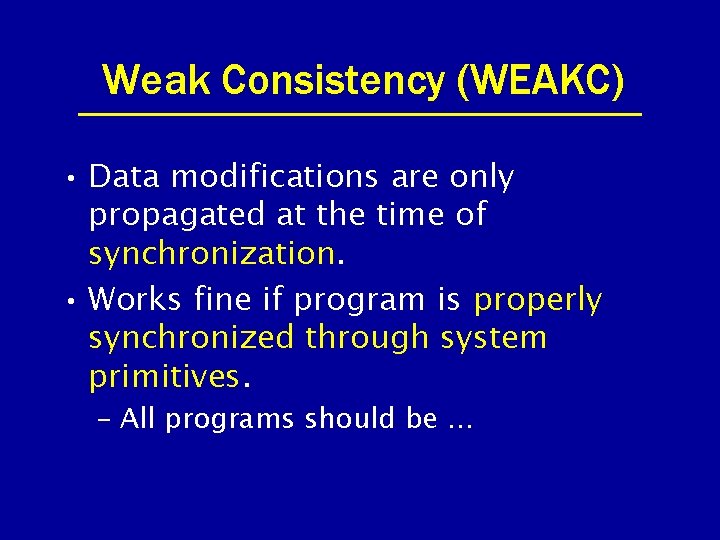 Weak Consistency (WEAKC)

• Data modifications are only propagated at the time of synchronization.

• Works fine if program is properly synchronized through system primitives.

– All programs should be ...